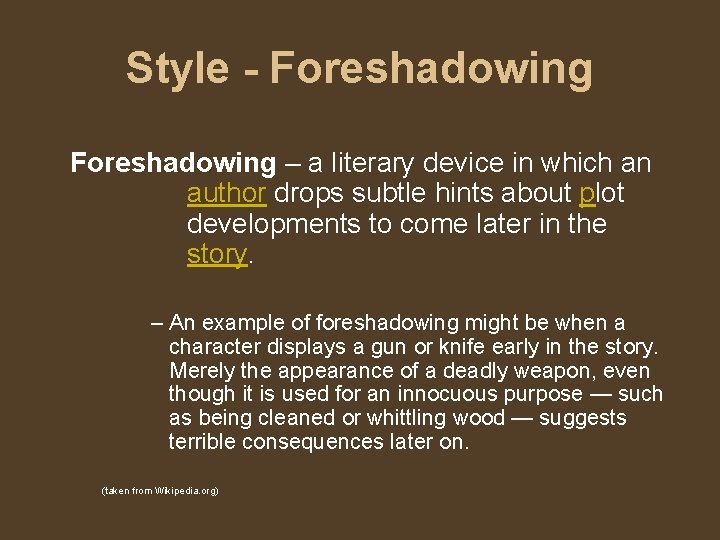 Style - Foreshadowing

Foreshadowing – a literary device in which an author drops subtle hints about plot developments to come later in the story.

– An example of foreshadowing might be when a character displays a gun or knife early in the story. Merely the appearance of a deadly weapon, even though it is used for an innocuous purpose — such as being cleaned or whittling wood — suggests terrible consequences later on.

(taken from Wikipedia.org)